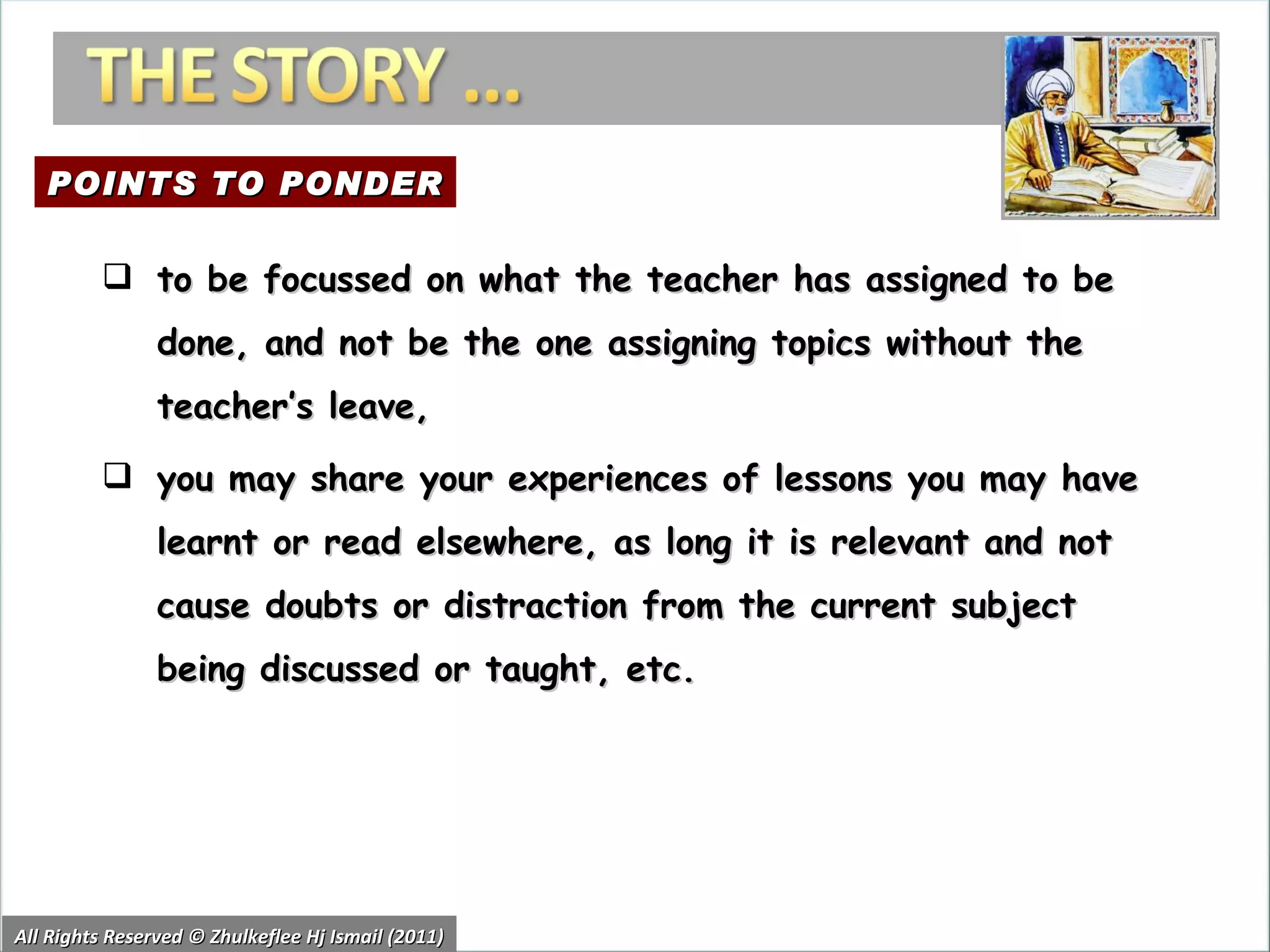 THE STORY ...

POINTS TO PONDER

❑ to be focussed on what the teacher has assigned to be done, and not be the one assigning topics without the teacher's leave,

❑ you may share your experiences of lessons you may have learnt or read elsewhere, as long it is relevant and not cause doubts or distraction from the current subject being discussed or taught, etc.

All Rights Reserved © Zhulkeflee Hj Ismail (2011)